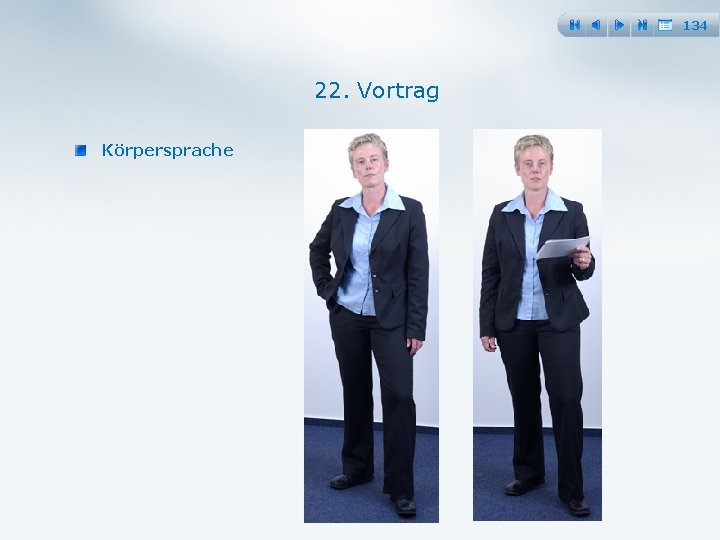 134

22. Vortrag

Körpersprache